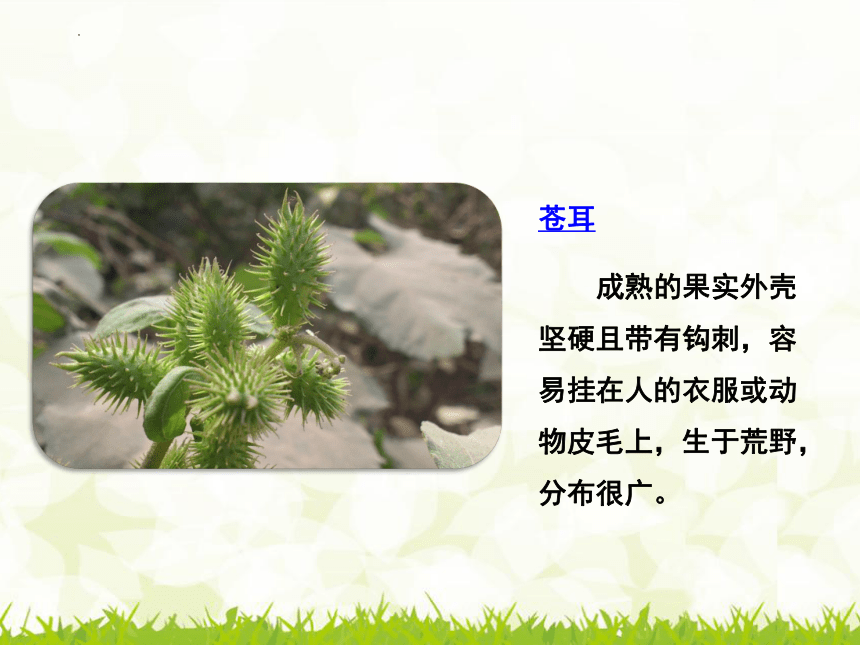 苍耳

成熟的果实外壳坚硬且带有钩刺，容易挂在人的衣服或动物皮毛上，生于荒野，分布很广。